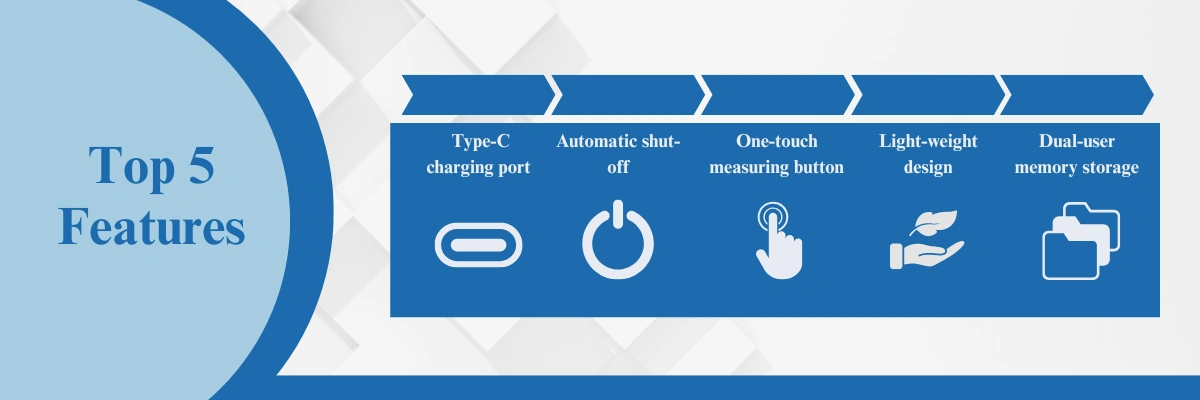 Top 5 Features

Type-C charging port

Automatic shut-off

One-touch measuring button

Light-weight design

Dual-user memory storage